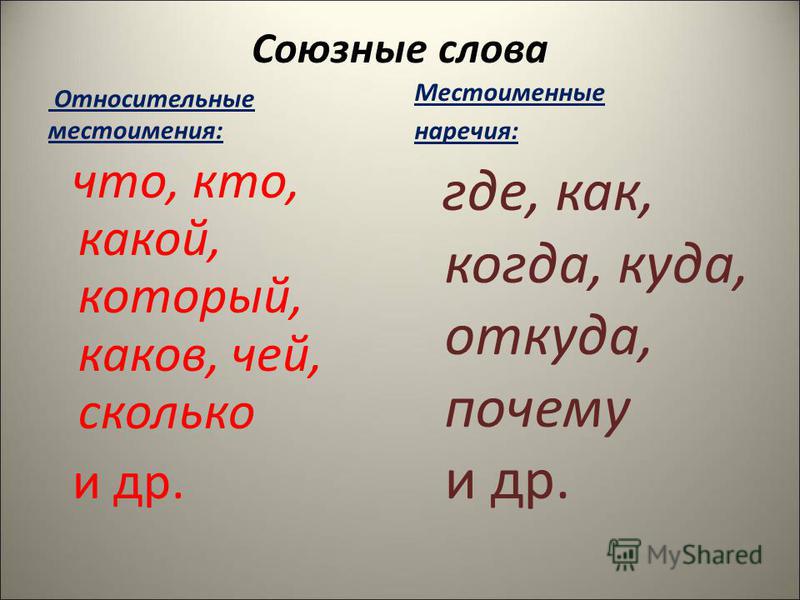 Союзные слова

Относительные местоимения:

что, кто, какой, который, каков, чей, сколько

и др.

Местоименные наречия:

где, как, когда, куда, откуда, почему

и др.

MyShared